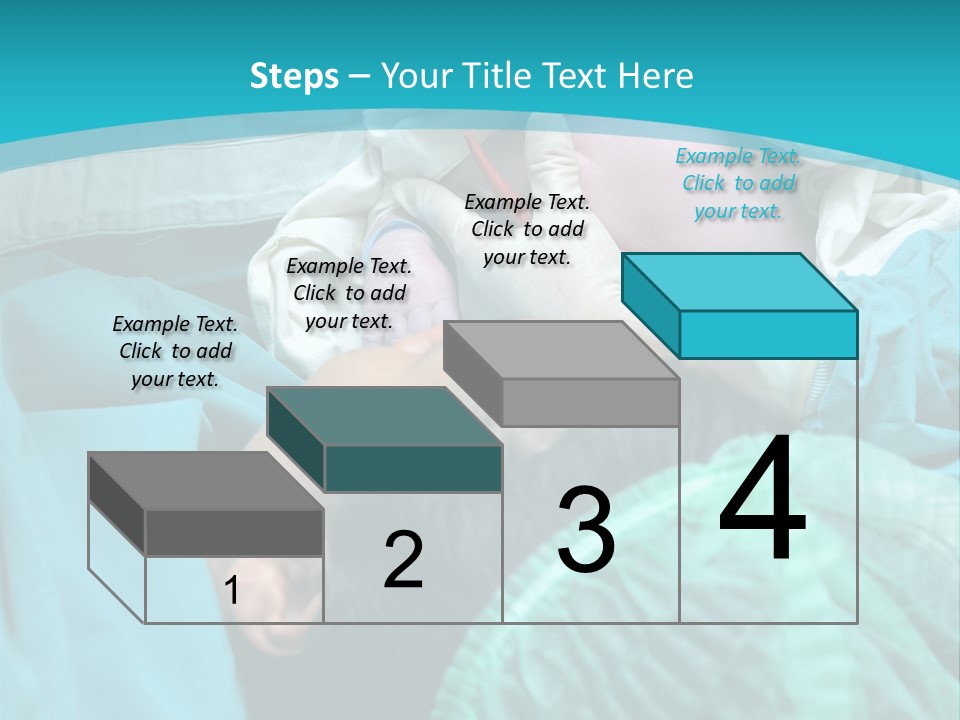 Steps – Your Title Text Here

Example Text. Click to add your text.

Example Text. Click to add your text.

Example Text. Click to add your text.

Example Text. Click to add your text.

1

2

3

4